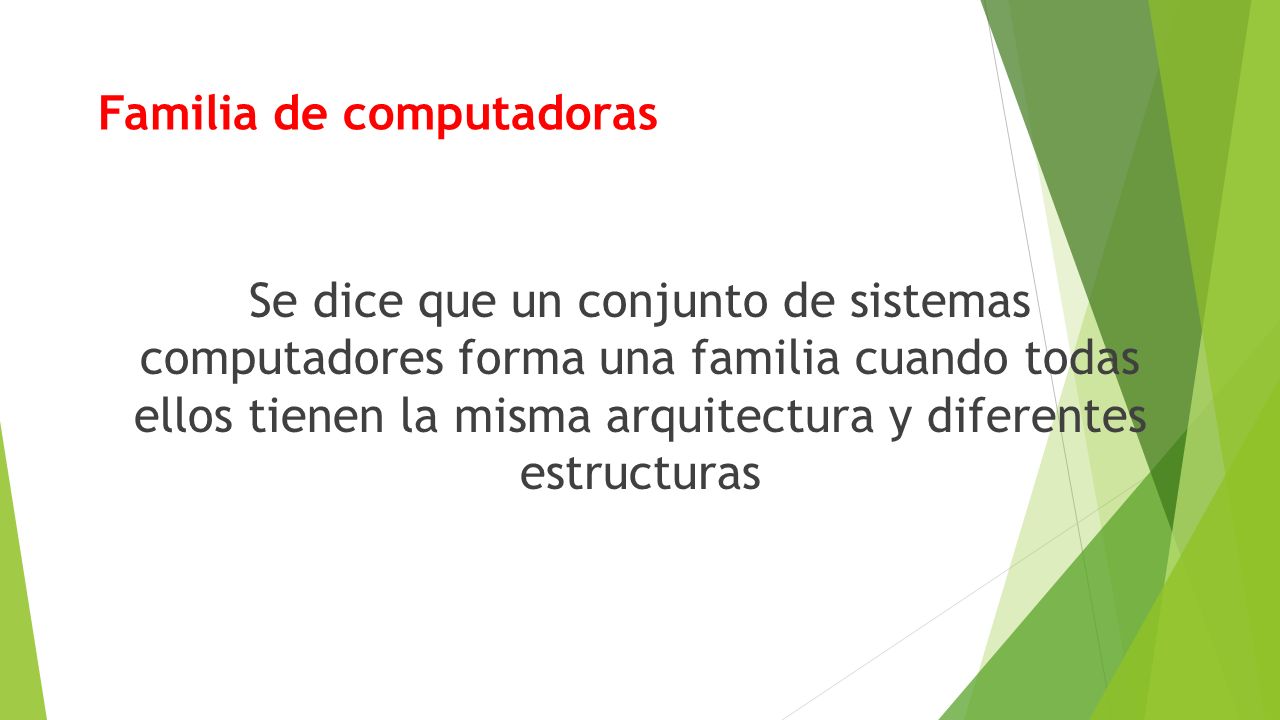 Familia de computadoras

Se dice que un conjunto de sistemas computadores forma una familia cuando todas ellos tienen la misma arquitectura y diferentes estructuras